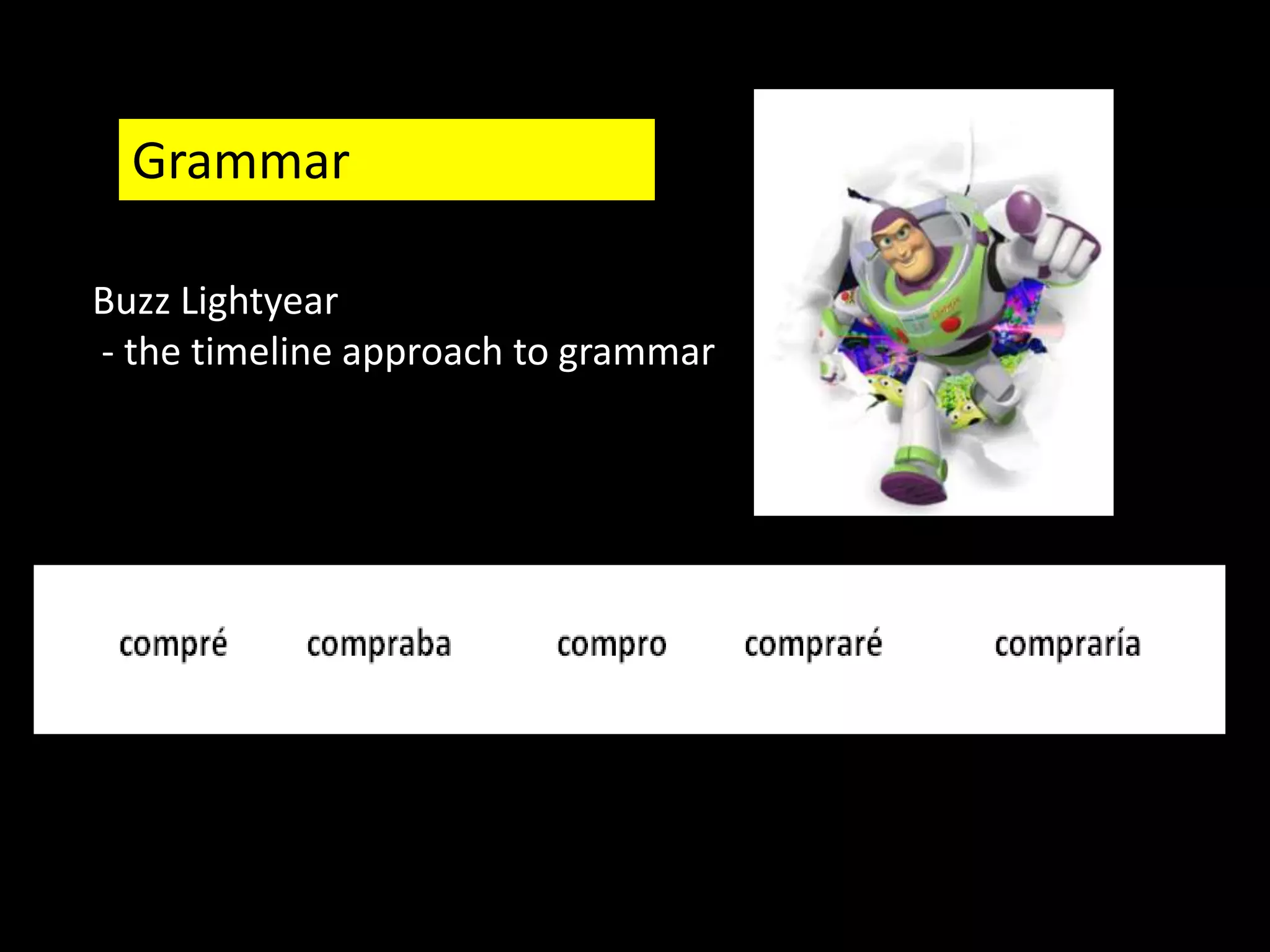 Grammar

Buzz Lightyear
- the timeline approach to grammar

compré compraba compro compraré compraría